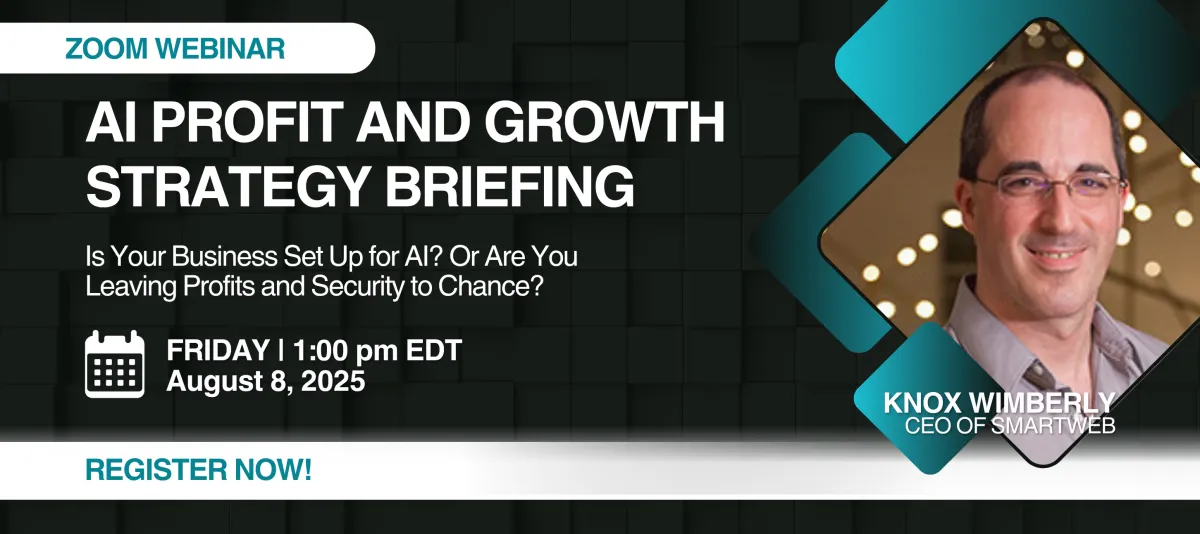 ZOOM WEBINAR

AI PROFIT AND GROWTH STRATEGY BRIEFING

Is Your Business Set Up for AI? Or Are You Leaving Profits and Security to Chance?

FRIDAY | 1:00 pm EDT
August 8, 2025

REGISTER NOW!

KNOX WIMBERLY
CEO OF SMARTWEB